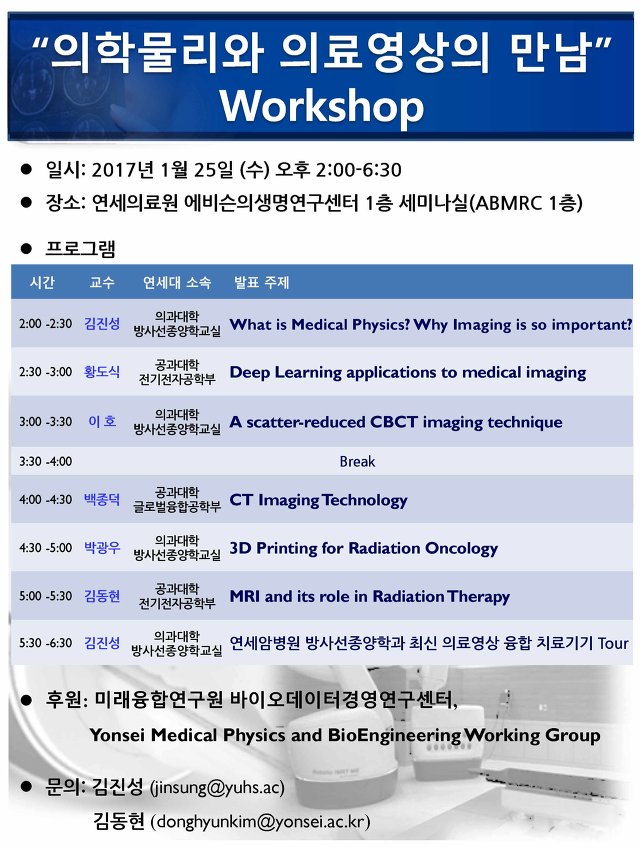 "의학물리와 의료영상의 만남"
Workshop

● 일시: 2017년 1월 25일 (수) 오후 2:00-6:30

● 장소: 연세의료원 에비슨의생명연구센터 1층 세미나실(ABMRC 1층)

● 프로그램

| 시간 | 교수 | 연세대 소속 | 발표 주제 |
|---|---|---|---|
| 2:00 -2:30 | 김진성 | 의과대학 방사선종양학교실 | What is Medical Physics? Why Imaging is so important? |
| 2:30 -3:00 | 황도식 | 공과대학 전기전자공학부 | Deep Learning applications to medical imaging |
| 3:00 -3:30 | 이 호 | 의과대학 방사선종양학교실 | A scatter-reduced CBCT imaging technique |
| 3:30 -4:00 | | | Break |
| 4:00 -4:30 | 백종덕 | 공과대학 글로벌융합공학부 | CT Imaging Technology |
| 4:30 -5:00 | 박광우 | 의과대학 방사선종양학교실 | 3D Printing for Radiation Oncology |
| 5:00 -5:30 | 김동현 | 공과대학 전기전자공학부 | MRI and its role in Radiation Therapy |
| 5:30 -6:30 | 김진성 | 의과대학 방사선종양학교실 | 연세암병원 방사선종양학과 최신 의료영상 융합 치료기기 Tour |

● 후원: 미래융합연구원 바이오데이터경영연구센터,
Yonsei Medical Physics and BioEngineering Working Group

● 문의: 김진성 (jinsung@yuhs.ac)
김동현 (donghyunkim@yonsei.ac.kr)